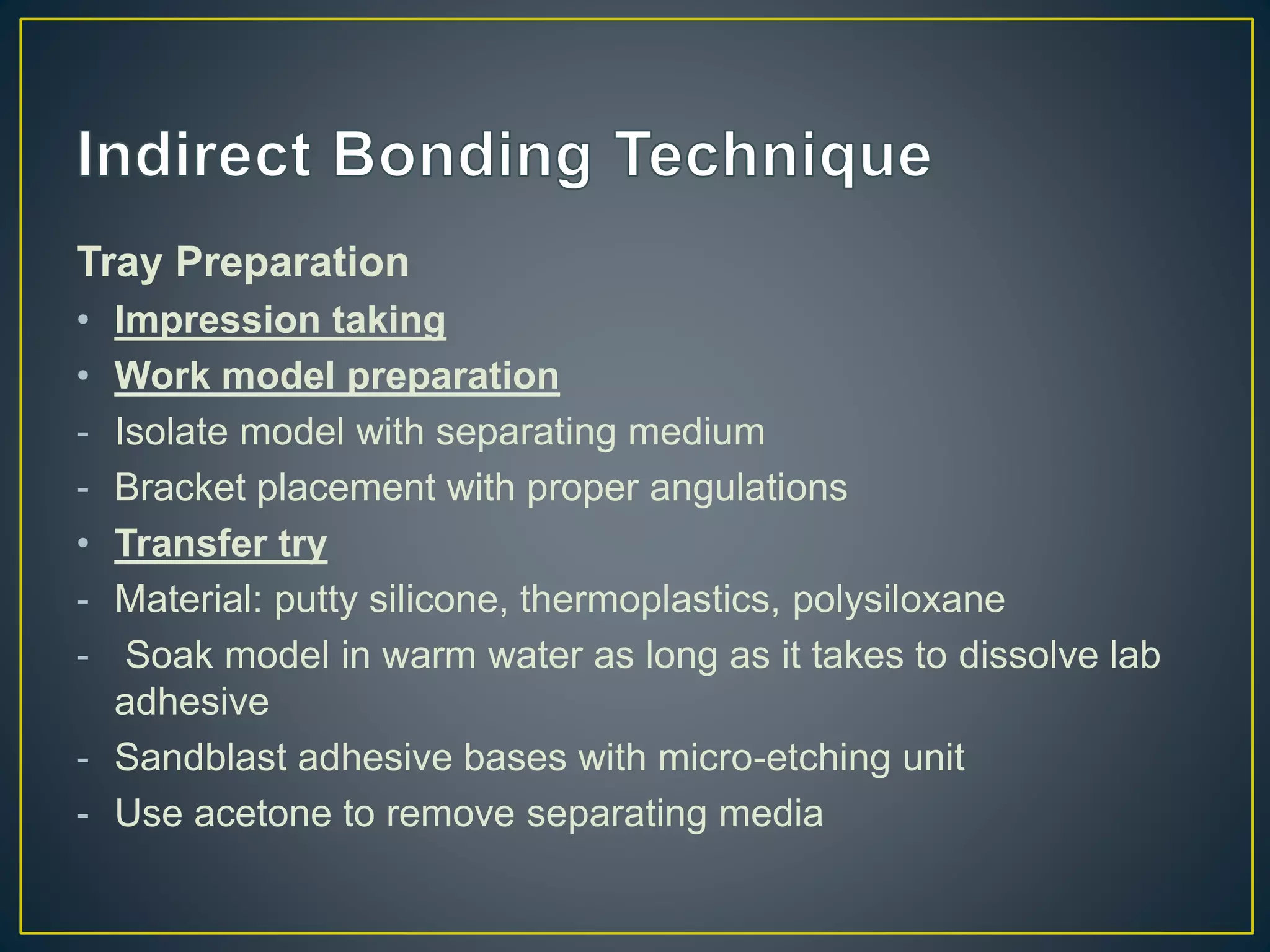 Indirect Bonding Technique

Tray Preparation

• Impression taking
• Work model preparation
- Isolate model with separating medium
- Bracket placement with proper angulations
• Transfer try
- Material: putty silicone, thermoplastics, polysiloxane
- Soak model in warm water as long as it takes to dissolve lab adhesive
- Sandblast adhesive bases with micro-etching unit
- Use acetone to remove separating media